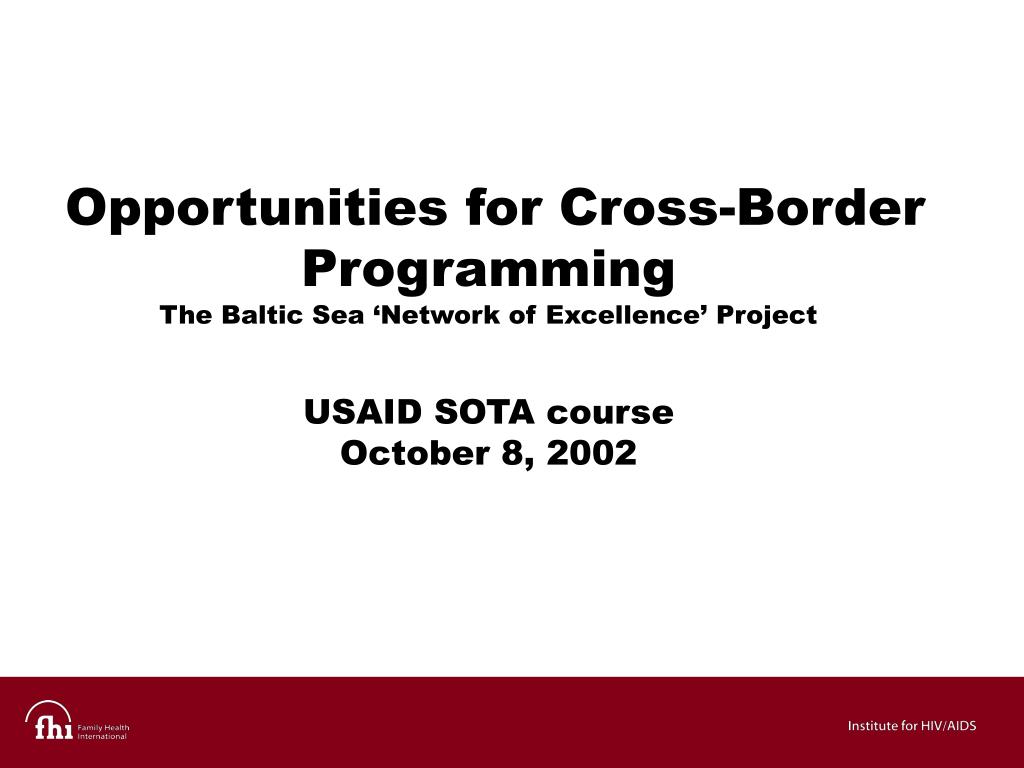 Opportunities for Cross-Border Programming
The Baltic Sea ‘Network of Excellence’ Project

USAID SOTA course
October 8, 2002

fhi Family Health International

Institute for HIV/AIDS